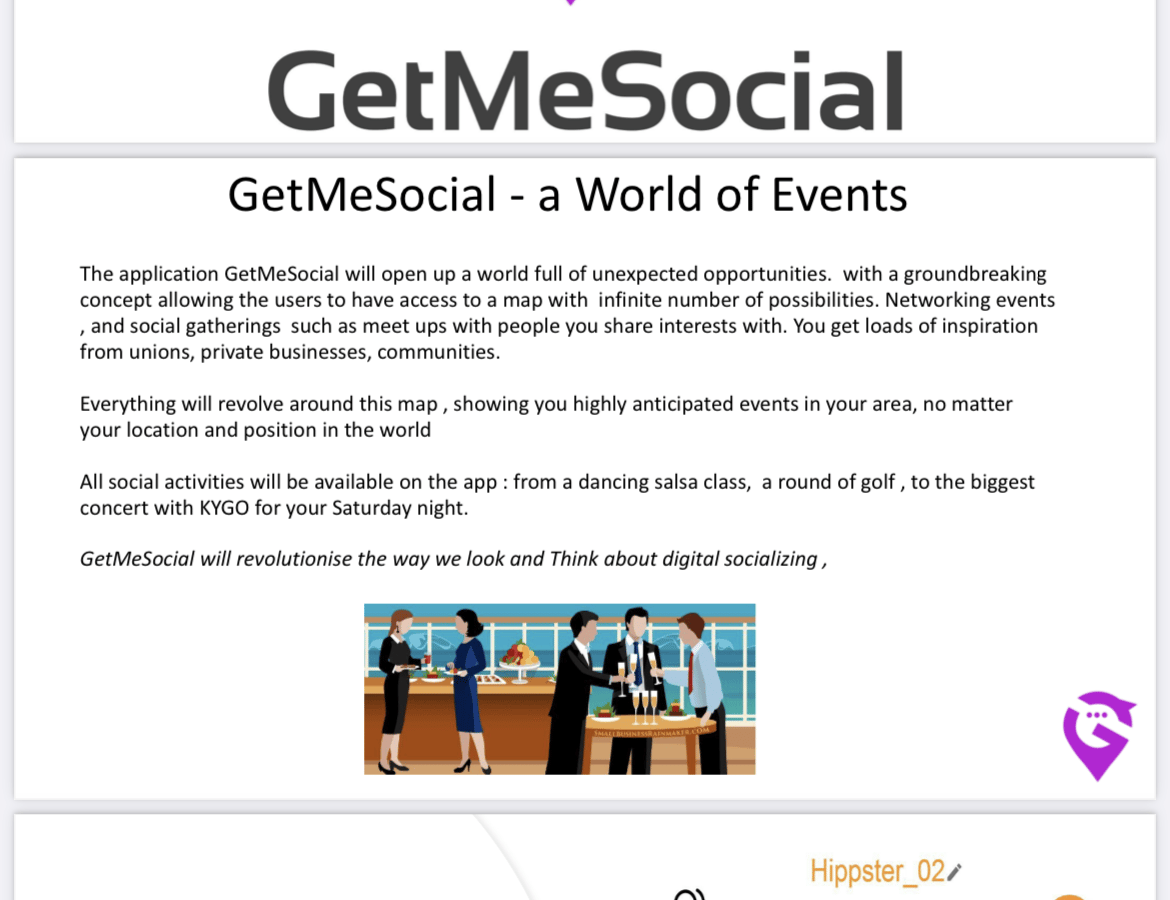 GetMeSocial

GetMeSocial - a World of Events

The application GetMeSocial will open up a world full of unexpected opportunities.  with a groundbreaking concept allowing the users to have access to a map with  infinite number of possibilities. Networking events , and social gatherings  such as meet ups with people you share interests with. You get loads of inspiration from unions, private businesses, communities.

Everything will revolve around this map , showing you highly anticipated events in your area, no matter your location and position in the world

All social activities will be available on the app : from a dancing salsa class,  a round of golf , to the biggest concert with KYGO for your Saturday night.

GetMeSocial will revolutionise the way we look and Think about digital socializing ,

SMALLBUSINESSRAINMAKER.COM

Hippster_02